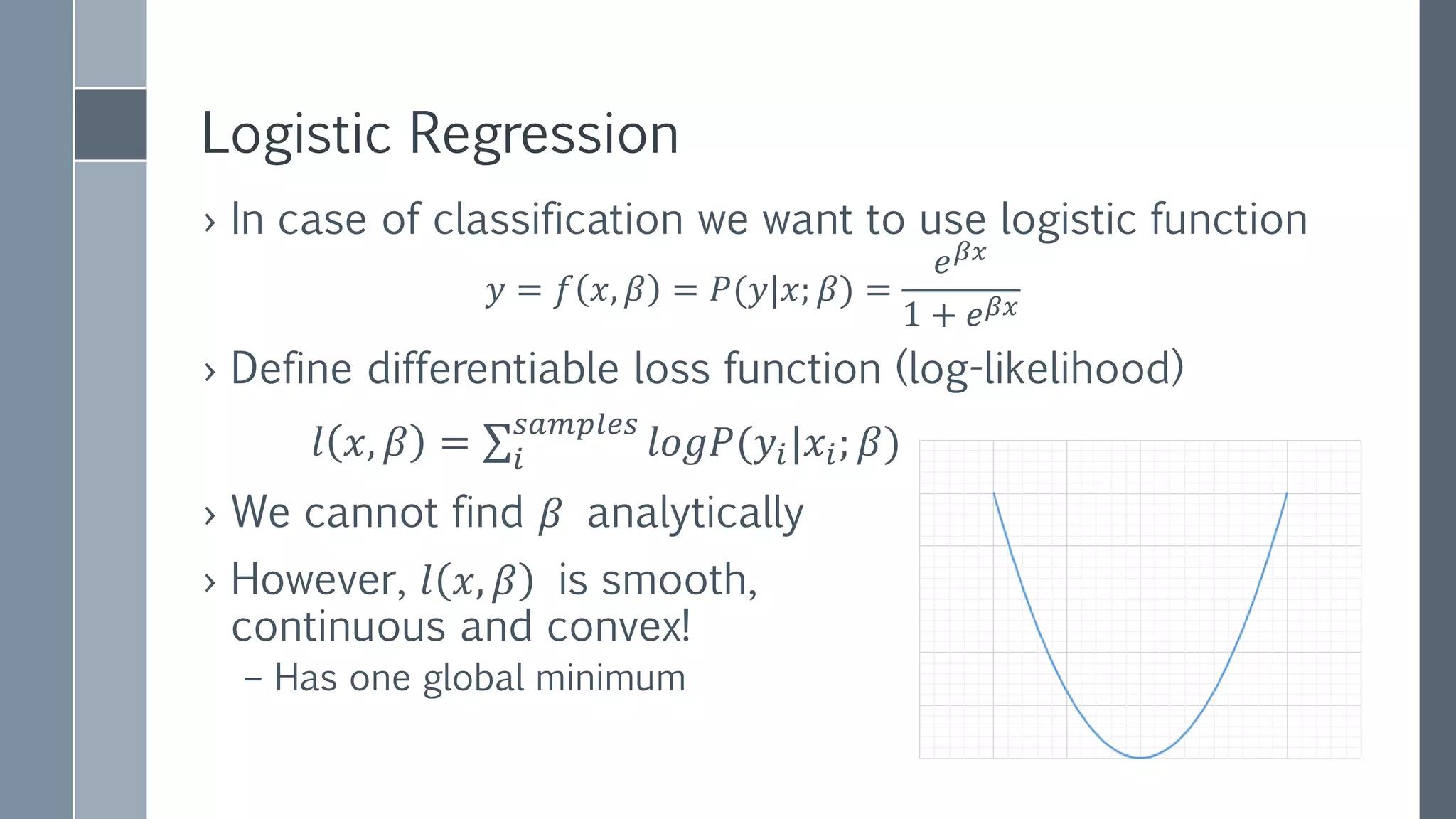 Logistic Regression

› In case of classification we want to use logistic function

$y = f(x, \beta) = P(y|x; \beta) = \frac{e^{\beta x}}{1 + e^{\beta x}}$

› Define differentiable loss function (log-likelihood)

$l(x, \beta) = \sum_{i}^{samples} logP(y_i|x_i; \beta)$

› We cannot find $\beta$ analytically

› However, $l(x, \beta)$ is smooth, continuous and convex!

– Has one global minimum